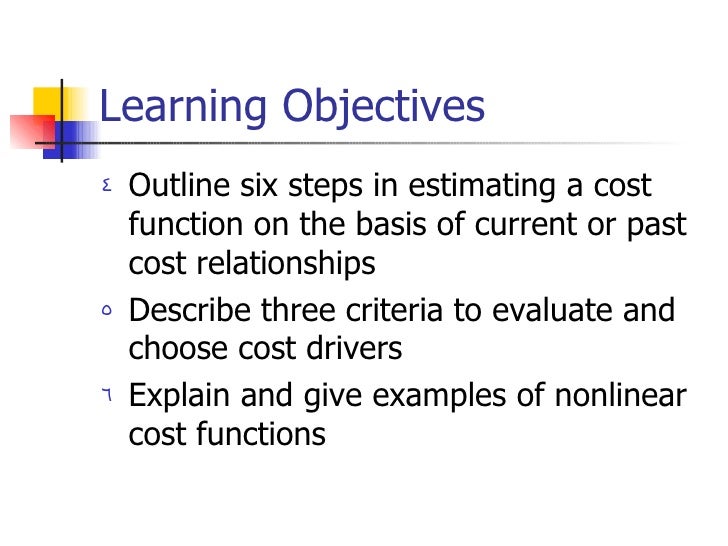 Learning Objectives

٤ Outline six steps in estimating a cost function on the basis of current or past cost relationships

٥ Describe three criteria to evaluate and choose cost drivers

٦ Explain and give examples of nonlinear cost functions